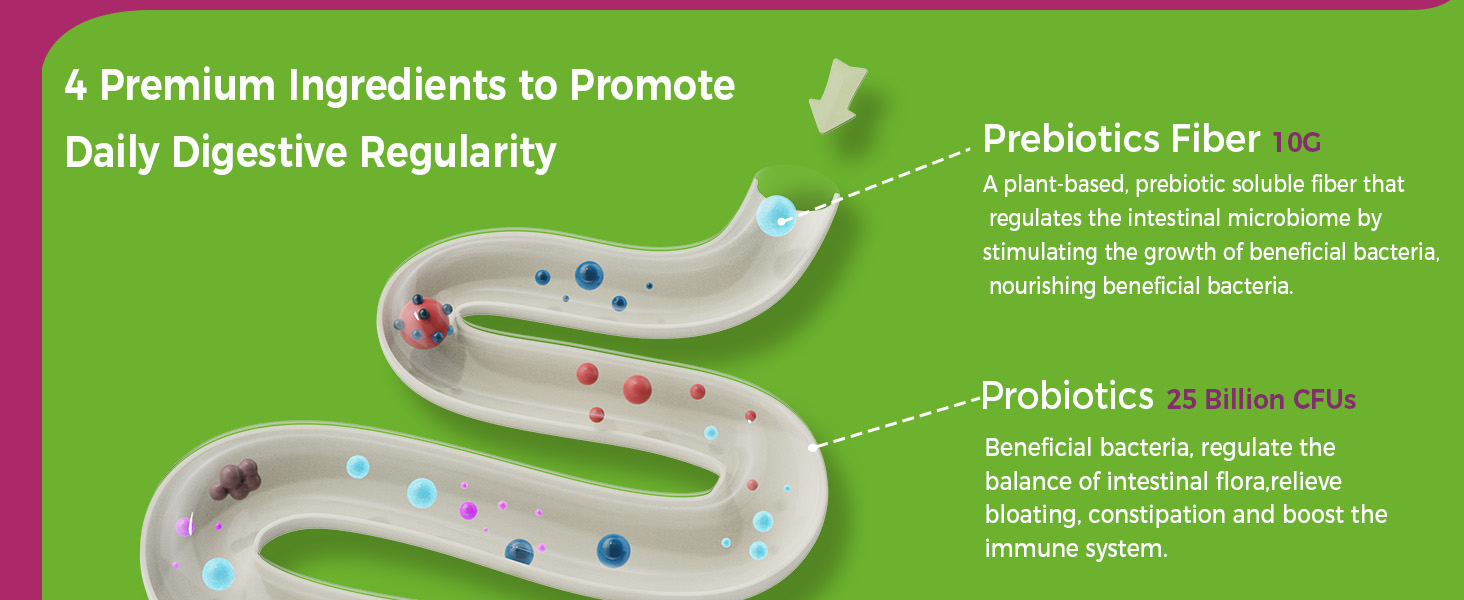 4 Premium Ingredients to Promote Daily Digestive Regularity

Prebiotics Fiber 10G

A plant-based, prebiotic soluble fiber that regulates the intestinal microbiome by stimulating the growth of beneficial bacteria, nourishing beneficial bacteria.

Probiotics 25 Billion CFUs

Beneficial bacteria, regulate the balance of intestinal flora,relieve bloating, constipation and boost the immune system.